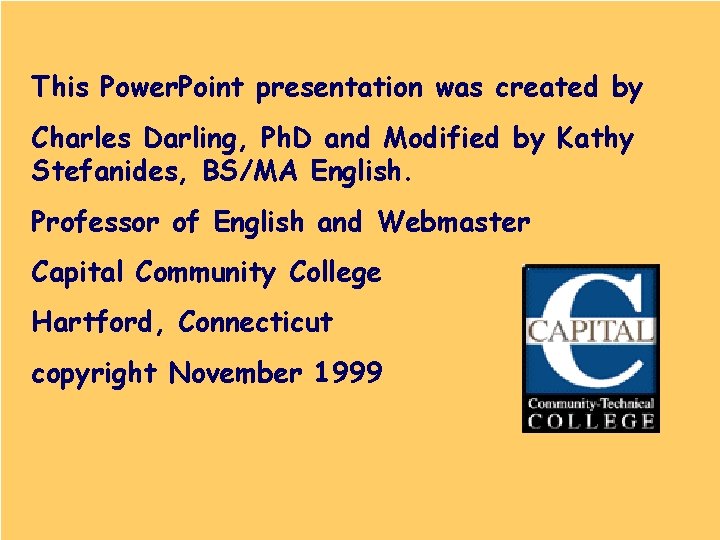 This PowerPoint presentation was created by

Charles Darling, PhD and Modified by Kathy Stefanides, BS/MA English.

Professor of English and Webmaster

Capital Community College

Hartford, Connecticut

copyright November 1999

CAPITAL
Community-Technical
COLLEGE